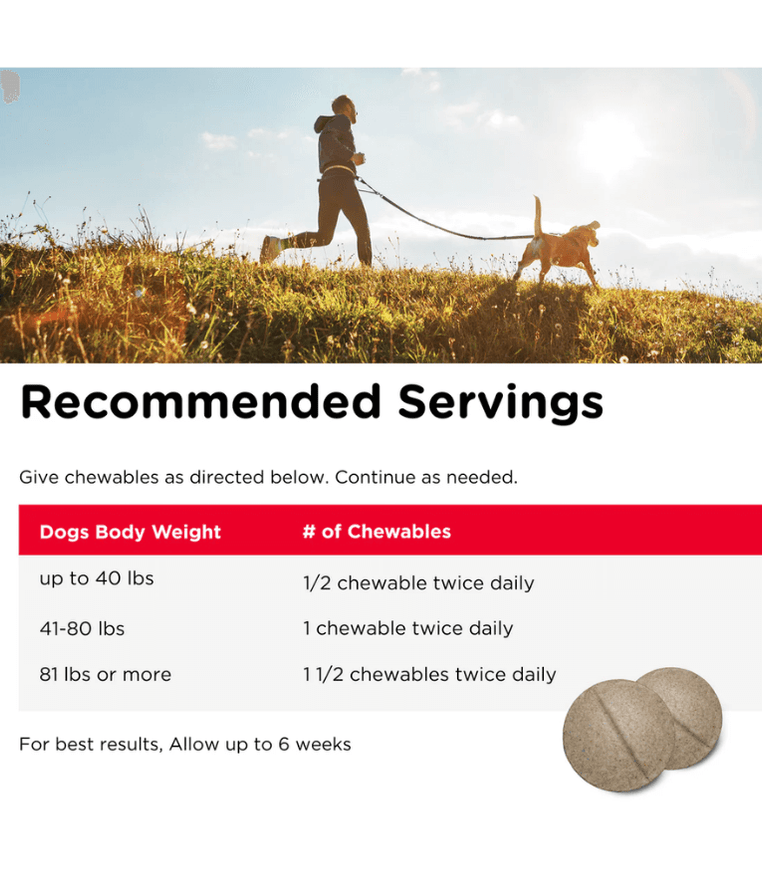 Recommended Servings

Give chewables as directed below. Continue as needed.

| Dogs Body Weight | # of Chewables |
|---|---|
| up to 40 lbs | 1/2 chewable twice daily |
| 41-80 lbs | 1 chewable twice daily |
| 81 lbs or more | 1 1/2 chewables twice daily |

For best results, Allow up to 6 weeks